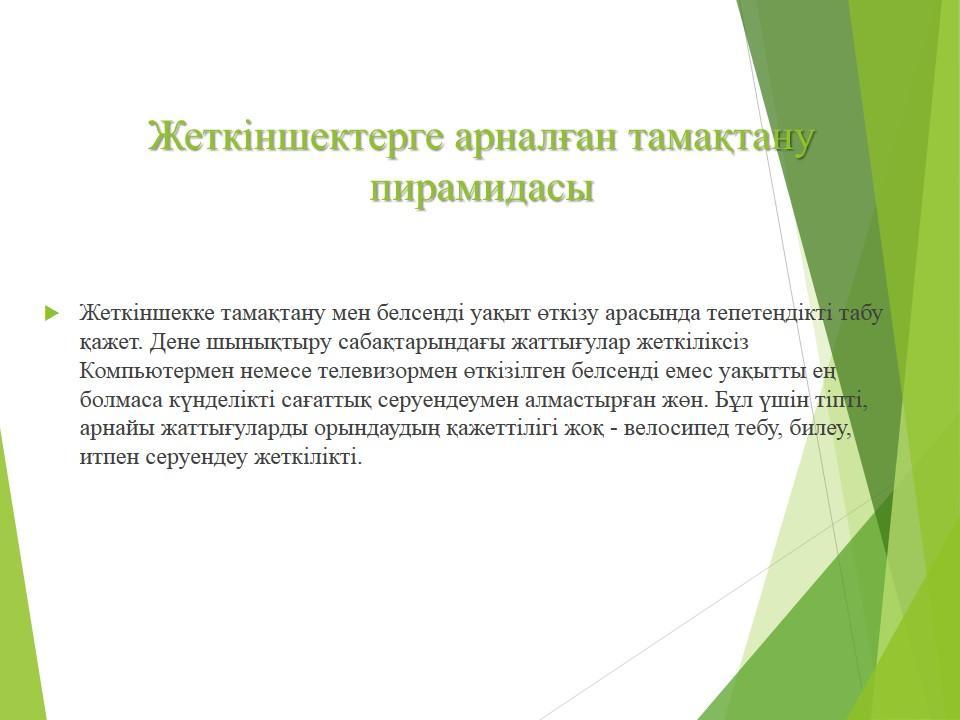 Жеткіншектерге арналған тамақтану пирамидасы

Жеткіншекке тамақтану мен белсенді уақыт өткізу арасында тепетеңдікті табу қажет. Дене шынықтыру сабақтарындағы жаттығулар жеткіліксіз Компьютермен немесе телевизормен өткізілген белсенді емес уақытты ең болмаса күнделікті сағаттық серуендеумен алмастырған жөн. Бұл үшін тіпті, арнайы жаттығуларды орындаудың қажеттілігі жоқ - велосипед тебу, билеу, итпен серуендеу жеткілікті.